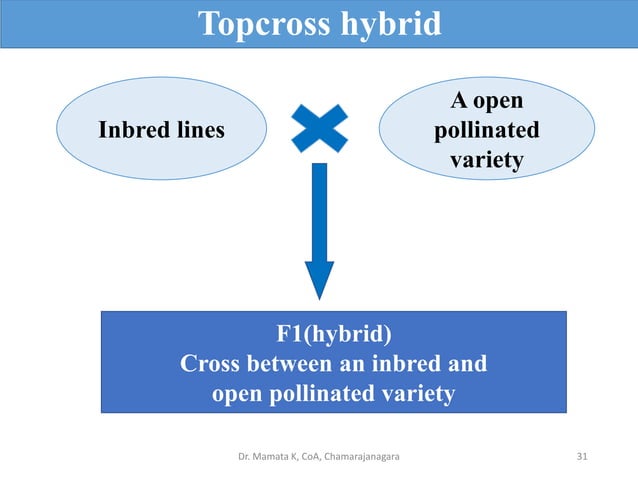 Topcross hybrid

Inbred lines

A open pollinated variety

F1(hybrid)
Cross between an inbred and open pollinated variety

Dr. Mamata K, CoA, Chamarajanagara

31